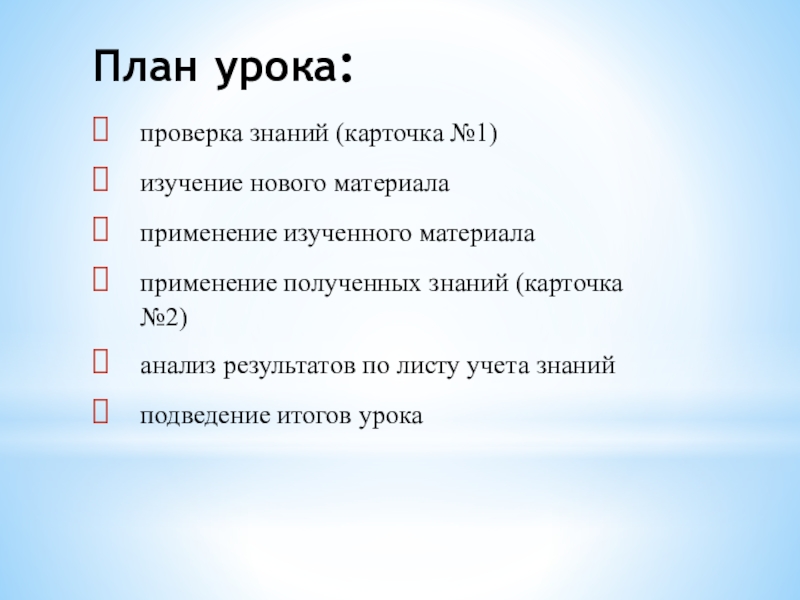 План урока:

проверка знаний (карточка №1)

изучение нового материала

применение изученного материала

применение полученных знаний (карточка №2)

анализ результатов по листу учета знаний

подведение итогов урока